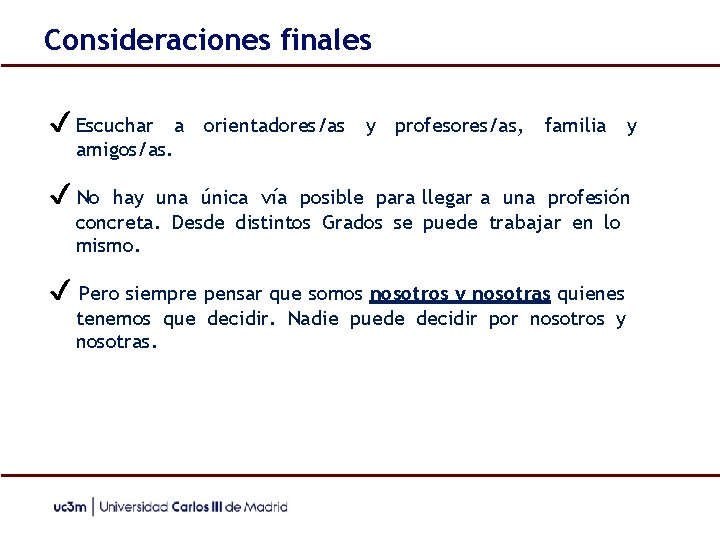 Consideraciones finales

✓ Escuchar a orientadores/as y profesores/as, familia y amigos/as.

✓ No hay una única vía posible para llegar a una profesión concreta. Desde distintos Grados se puede trabajar en lo mismo.

✓ Pero siempre pensar que somos nosotros y nosotras quienes tenemos que decidir. Nadie puede decidir por nosotros y nosotras.

uc3m | Universidad Carlos III de Madrid